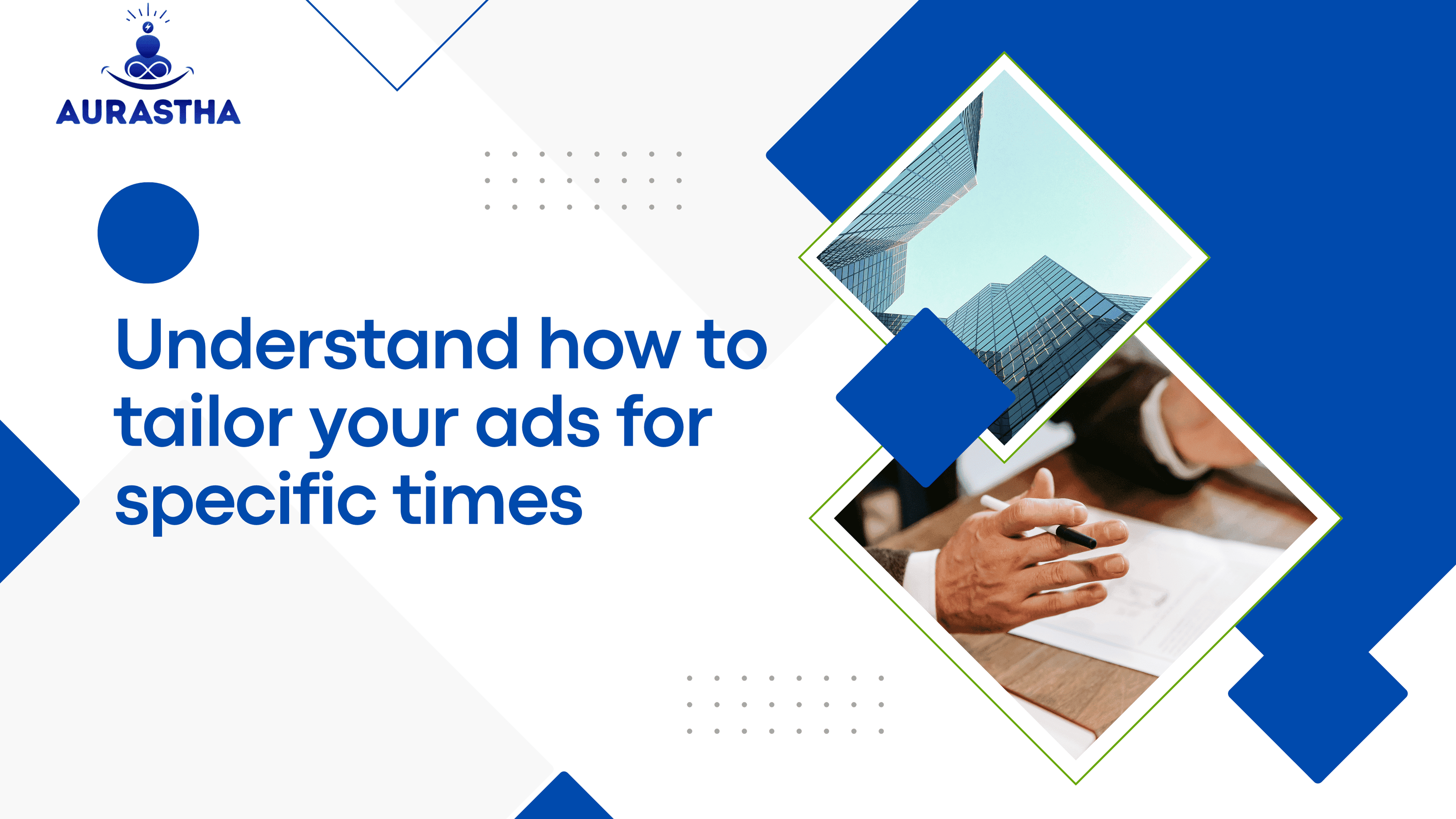 AURASTHA

Understand how to tailor your ads for specific times